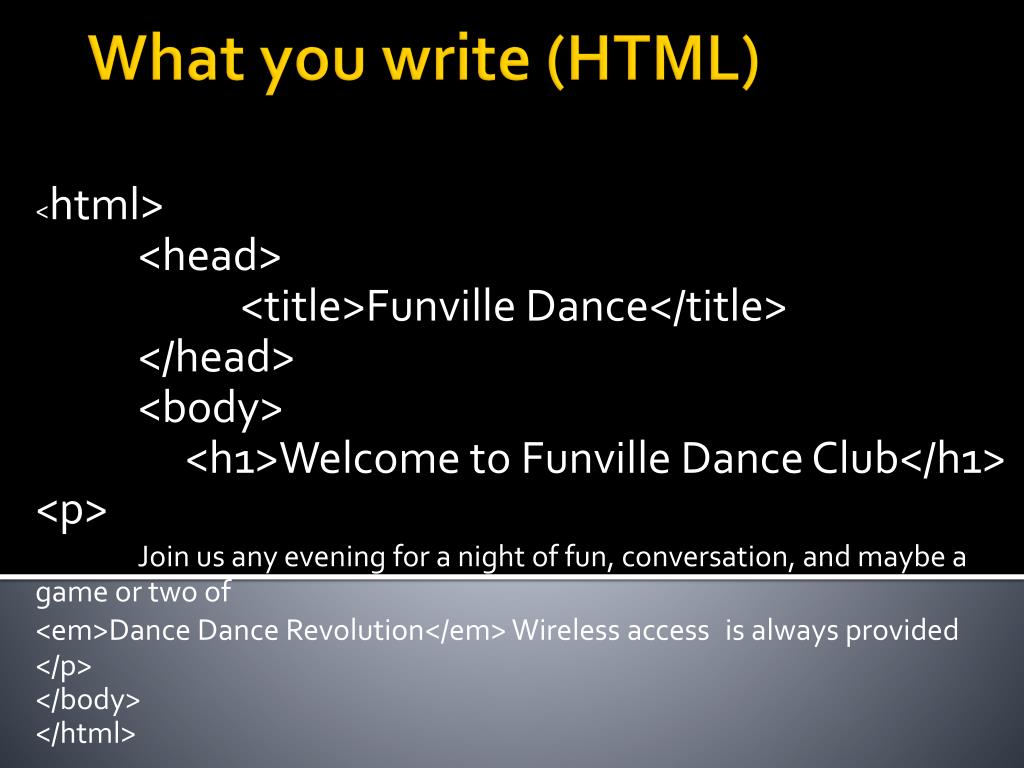 What you write (HTML)

<html>
<head>
<title>Funville Dance</title>
</head>
<body>
<h1>Welcome to Funville Dance Club</h1>
<p>
Join us any evening for a night of fun, conversation, and maybe a game or two of
<em>Dance Dance Revolution</em> Wireless access is always provided
</p>
</body>
</html>